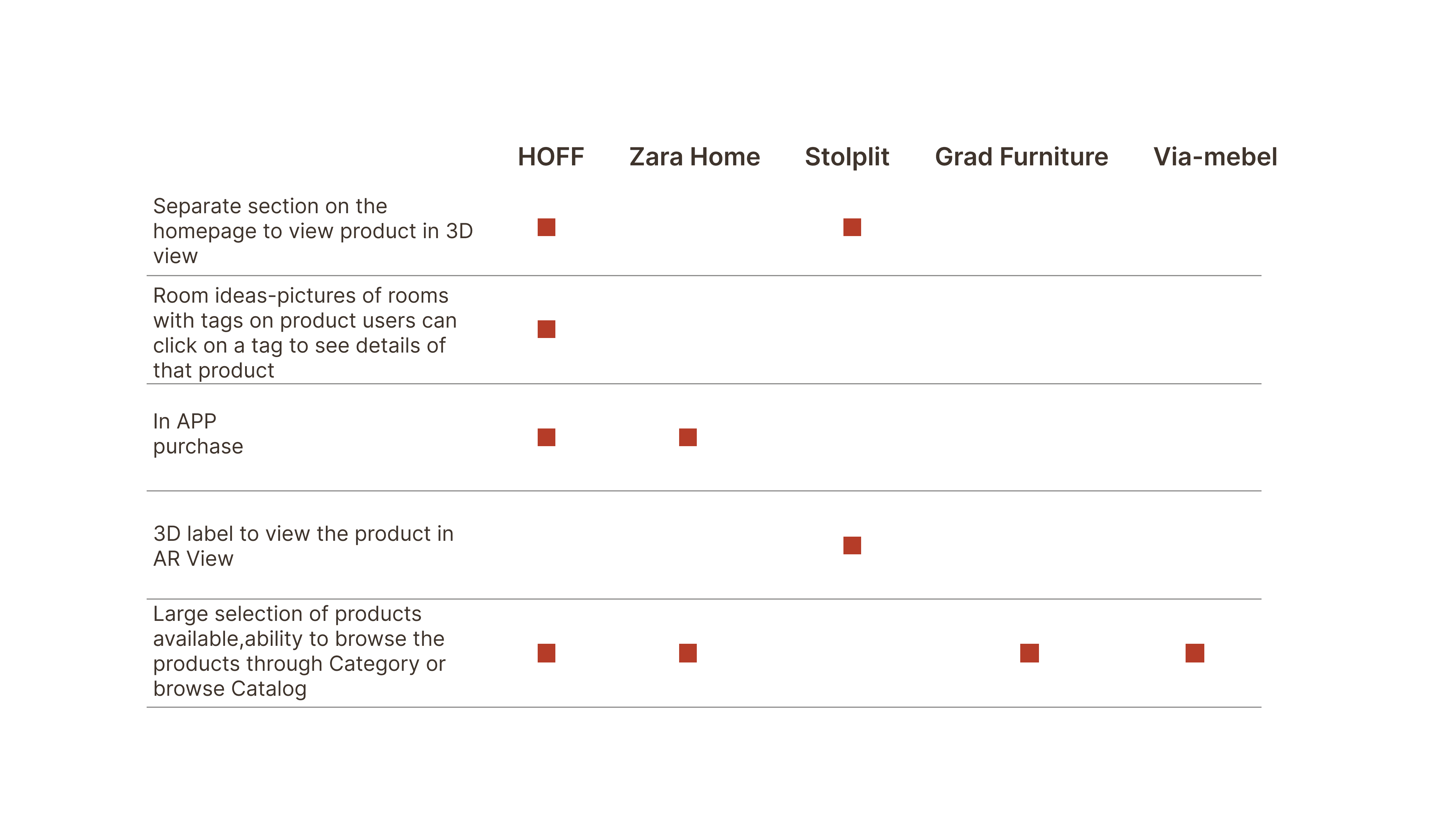 | | HOFF | Zara Home | Stolplit | Grad Furniture | Via-mebel |
|---|---|---|---|---|---|
| Separate section on the homepage to view product in 3D view | ■ | | ■ | | |
| Room ideas-pictures of rooms with tags on product users can click on a tag to see details of that product | ■ | | | | |
| In APP purchase | ■ | ■ | | | |
| 3D label to view the product in AR View | | | ■ | | |
| Large selection of products available,ability to browse the products through Category or browse Catalog | ■ | ■ | | ■ | ■ |